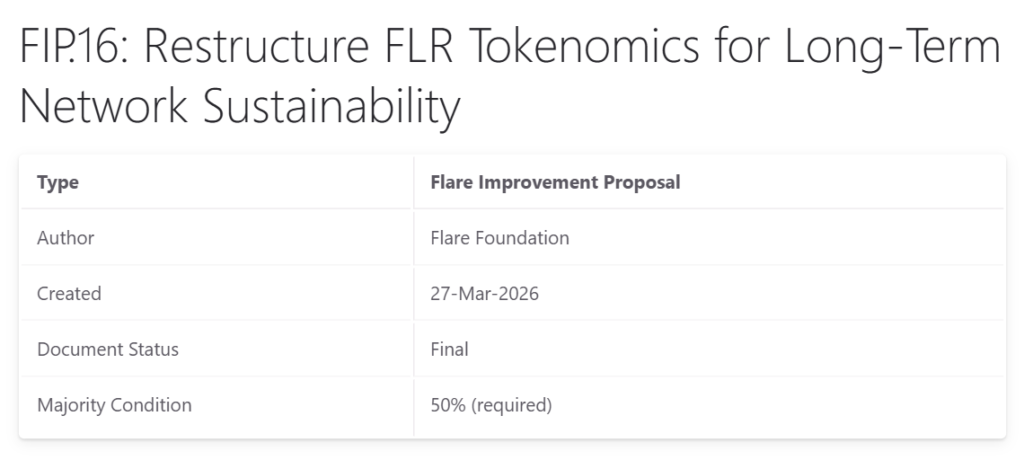 FIP.16: Restructure FLR Tokenomics for Long-Term Network Sustainability

| Type | Flare Improvement Proposal |
|---|---|
| Author | Flare Foundation |
| Created | 27-Mar-2026 |
| Document Status | Final |
| Majority Condition | 50% (required) |